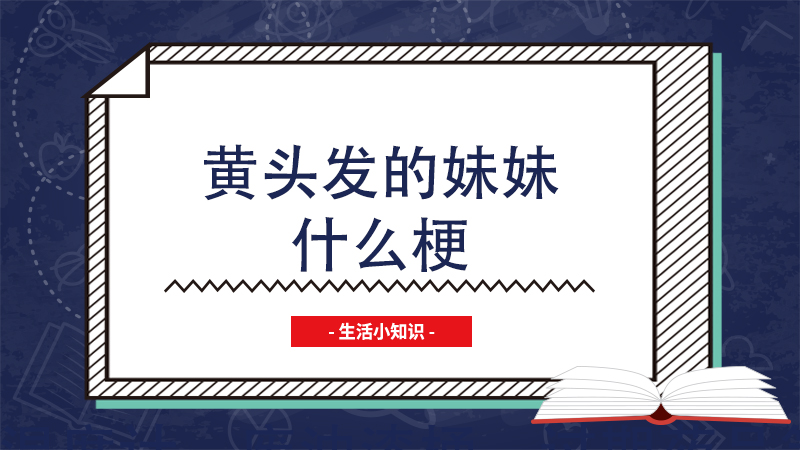 黄头发的妹妹
什么梗

- 生活小知识 -